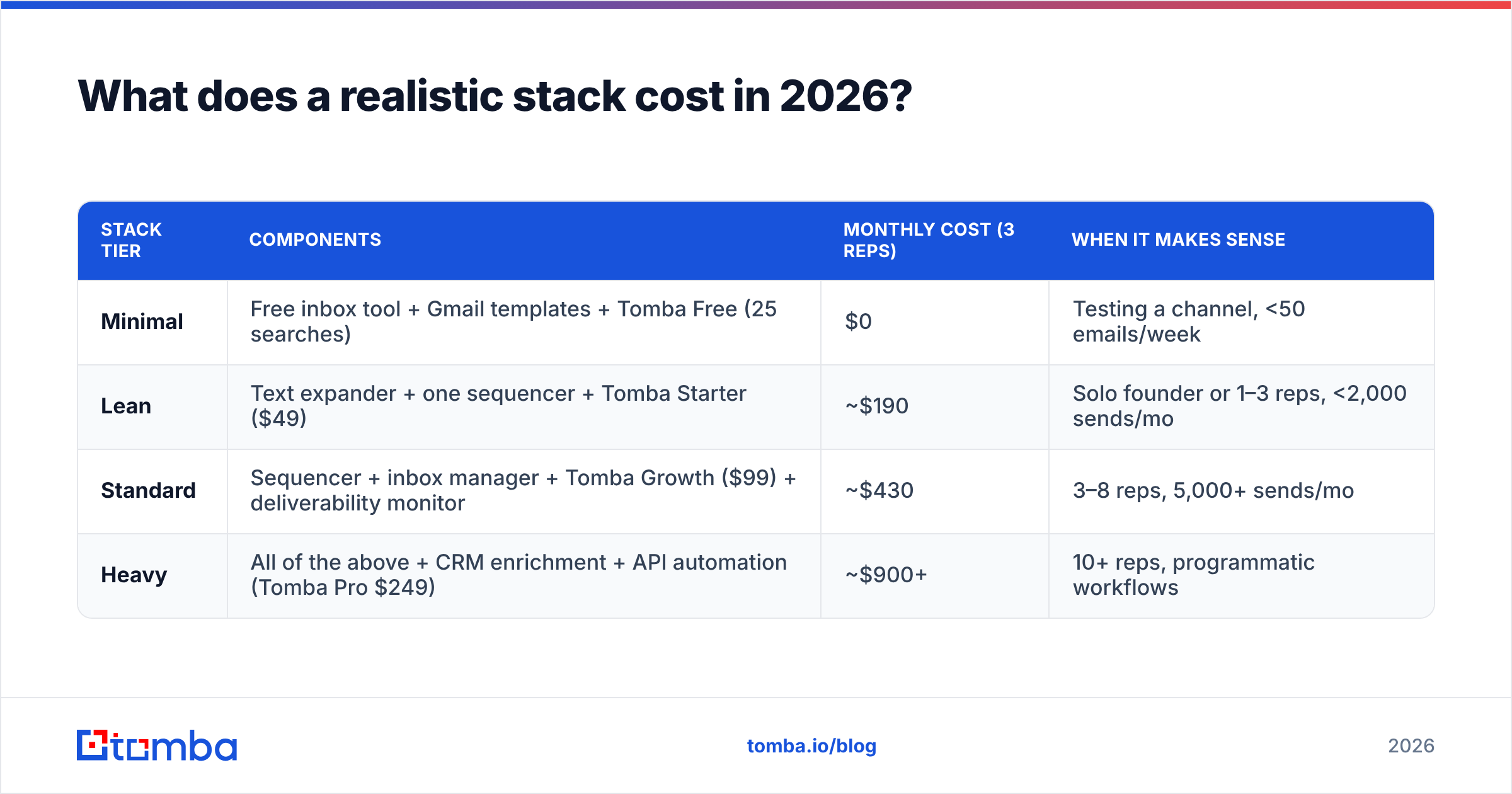 What does a realistic stack cost in 2026?

| STACK TIER | COMPONENTS | MONTHLY COST (3 REPS) | WHEN IT MAKES SENSE |
|---|---|---|---|
| Minimal | Free inbox tool + Gmail templates + Tomba Free (25 searches) | \$0 | Testing a channel, <50 emails/week |
| Lean | Text expander + one sequencer + Tomba Starter (\$49) | ~\$190 | Solo founder or 1–3 reps, <2,000 sends/mo |
| Standard | Sequencer + inbox manager + Tomba Growth (\$99) + deliverability monitor | ~\$430 | 3–8 reps, 5,000+ sends/mo |
| Heavy | All of the above + CRM enrichment + API automation (Tomba Pro \$249) | ~\$900+ | 10+ reps, programmatic workflows |

tomba

tomba.io/blog

2026